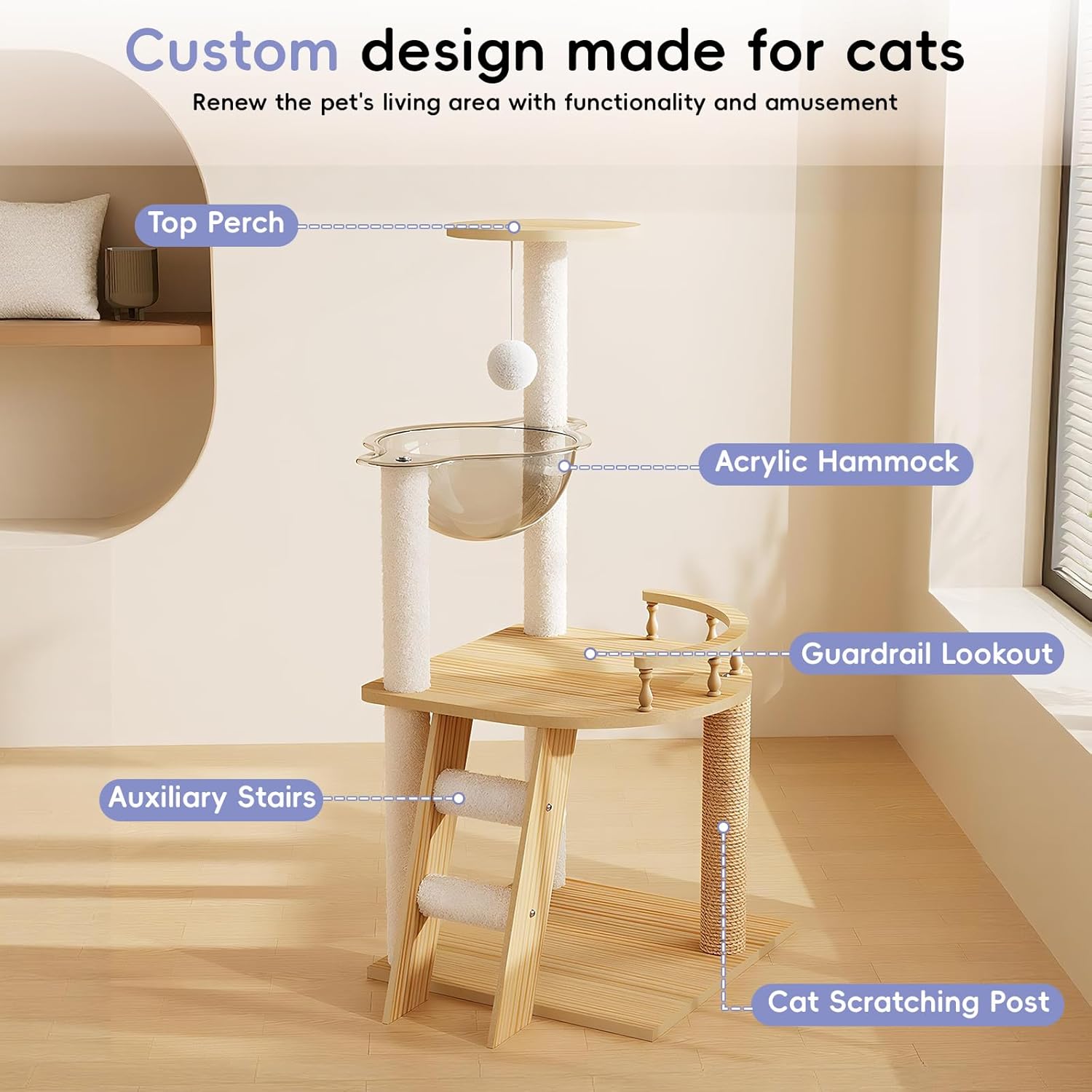 Custom design made for cats

Renew the pet's living area with functionality and amusement

Top Perch

Acrylic Hammock

Guardrail Lookout

Auxiliary Stairs

Cat Scratching Post